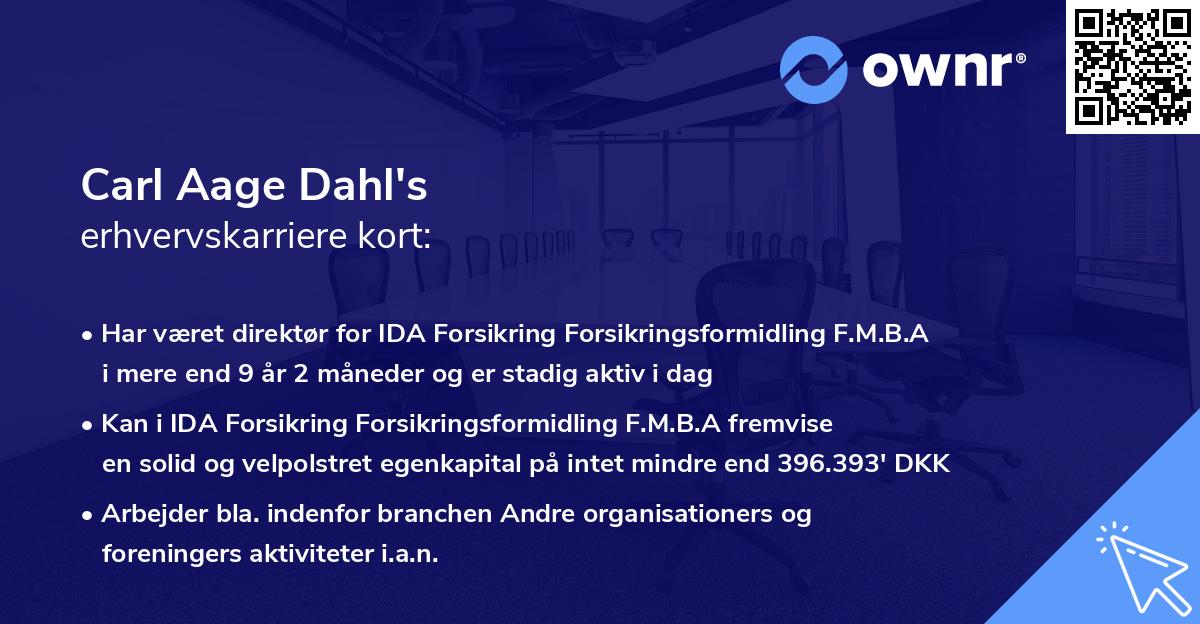 ownr®

Carl Aage Dahl's
erhvervskarriere kort:

• Har været direktør for IDA Forsikring Forsikringsformidling F.M.B.A i mere end 9 år 2 måneder og er stadig aktiv i dag
• Kan i IDA Forsikring Forsikringsformidling F.M.B.A fremvise en solid og velpolstret egenkapital på intet mindre end 396.393' DKK
• Arbejder bla. indenfor branchen Andre organisationers og foreningers aktiviteter i.a.n.